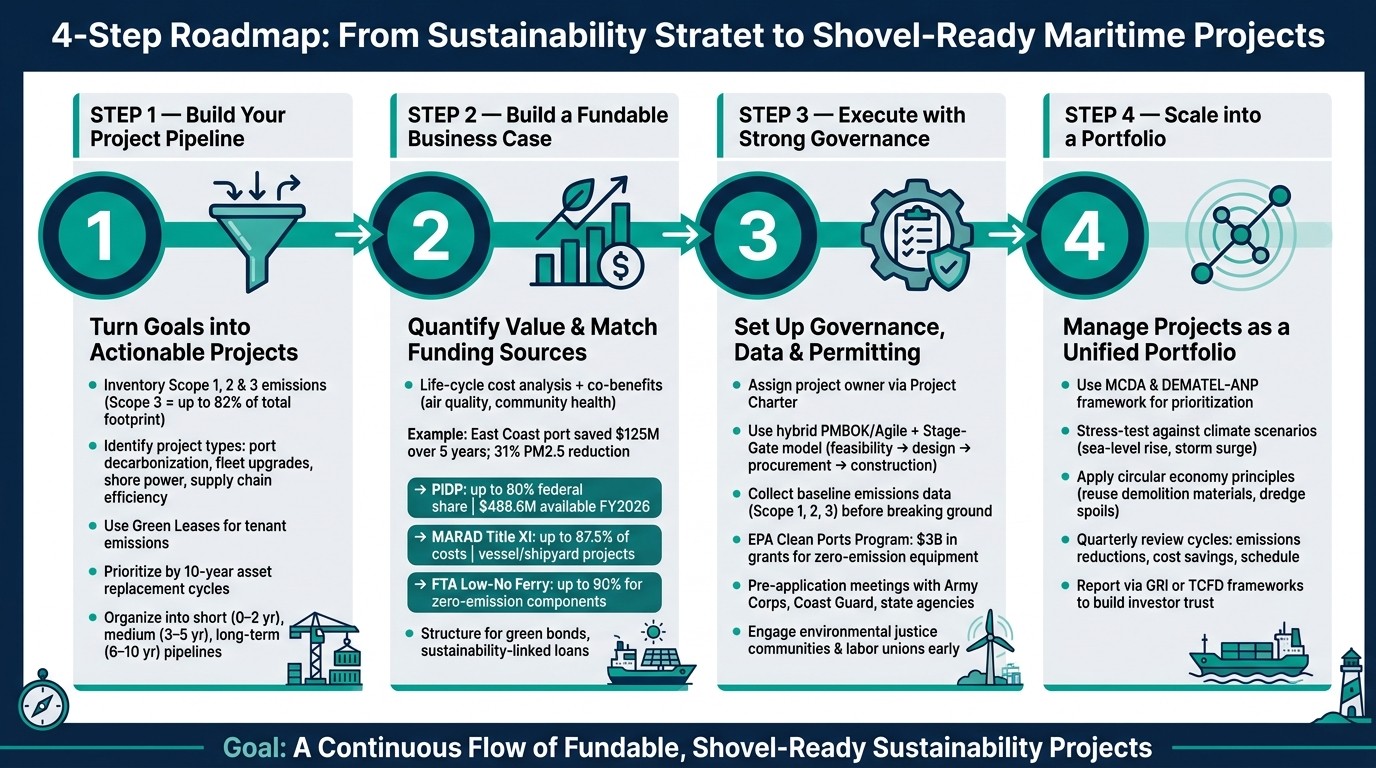 4-Step Roadmap: From Sustainability Stratet to Shovel-Ready Maritime Projects

STEP 1 — Build Your Project Pipeline

1

Turn Goals into Actionable Projects

- Inventory Scope 1, 2 & 3 emissions (Scope 3 = up to 82% of total footprint)
- Identify project types: port decarbonization, fleet upgrades, shore power, supply chain efficiency
- Use Green Leases for tenant emissions
- Prioritize by 10-year asset replacement cycles
- Organize into short (0–2 yr), medium (3–5 yr), long-term (6–10 yr) pipelines

STEP 2 — Build a Fundable Business Case

2

Quantify Value & Match Funding Sources

- Life-cycle cost analysis + co-benefits (air quality, community health)

Example: East Coast port saved $125M over 5 years; 31% PM2.5 reduction

→ PIDP: up to 80% federal share | $488.6M available FY2026

→ MARAD Title XI: up to 87.5% of costs | vessel/shipyard projects

→ FTA Low-No Ferry: up to 90% for zero-emission components

- Structure for green bonds, sustainability-linked loans

STEP 3 — Execute with Strong Governance

3

Set Up Governance, Data & Permitting

- Assign project owner via Project Charter
- Use hybrid PMBOK/Agile + Stage-Gate model (feasibility → design → procurement → construction)
- Collect baseline emissions data (Scope 1, 2, 3) before breaking ground
- EPA Clean Ports Program: $3B in grants for zero-emission equipment
- Pre-application meetings with Army Corps, Coast Guard, state agencies
- Engage environmental justice communities & labor unions early

STEP 4 — Scale into a Portfolio

4

Manage Projects as a Unified Portfolio

- Use MCDA & DEMATEL-ANP framework for prioritization
- Stress-test against climate scenarios (sea-level rise, storm surge)
- Apply circular economy principles (reuse demolition materials, dredge spoils)
- Quarterly review cycles: emissions reductions, cost savings, schedule
- Report via GRI or TCFD frameworks to build investor trust

Goal: A Continuous Flow of Fundable, Shovel-Ready Sustainability Projects